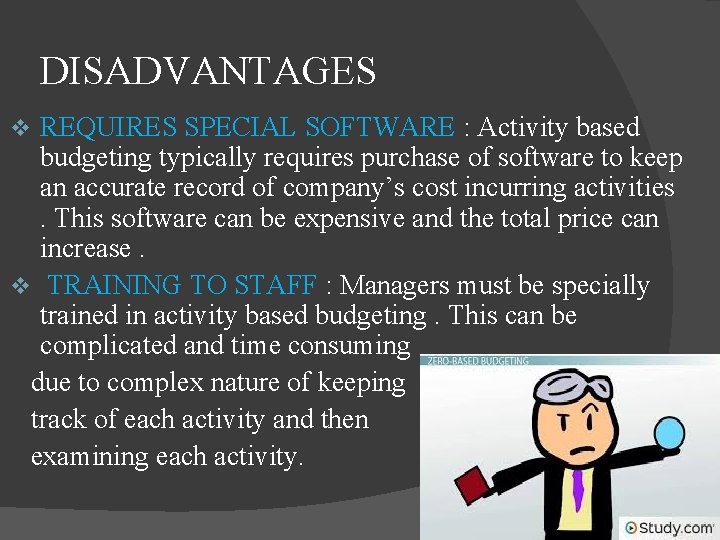 DISADVANTAGES

❖ REQUIRES SPECIAL SOFTWARE : Activity based budgeting typically requires purchase of software to keep an accurate record of company's cost incurring activities . This software can be expensive and the total price can increase .

❖ TRAINING TO STAFF : Managers must be specially trained in activity based budgeting . This can be complicated and time consuming due to complex nature of keeping track of each activity and then examining each activity.

ZERO-BASED BUDGETING

Study.com